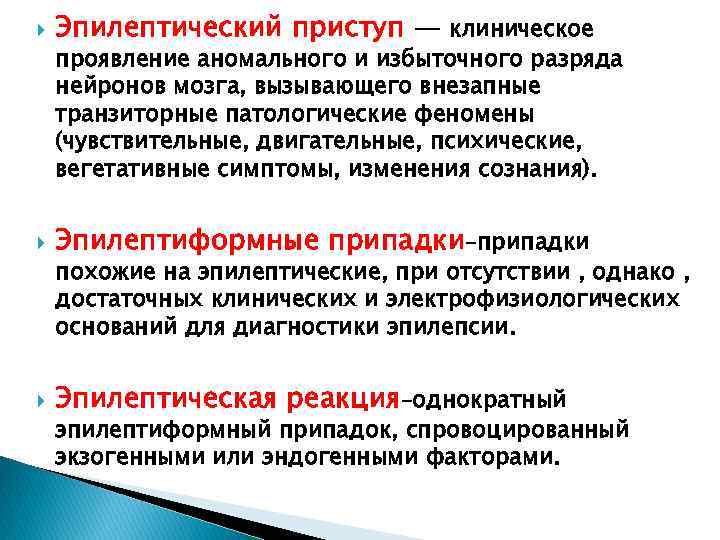 Эпилептический приступ — клиническое проявление аномального и избыточного разряда нейронов мозга, вызывающего внезапные транзиторные патологические феномены (чувствительные, двигательные, психические, вегетативные симптомы, изменения сознания).

Эпилептиформные припадки–припадки похожие на эпилептические, при отсутствии , однако , достаточных клинических и электрофизиологических оснований для диагностики эпилепсии.

Эпилептическая реакция–однократный эпилептиформный припадок, спровоцированный экзогенными или эндогенными факторами.